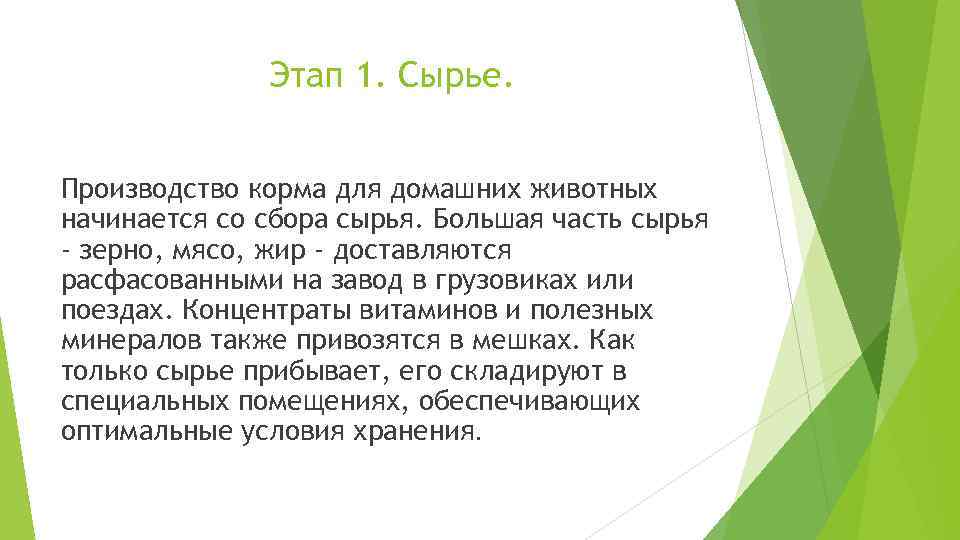 Этап 1. Сырье.

Производство корма для домашних животных начинается со сбора сырья. Большая часть сырья - зерно, мясо, жир - доставляются расфасованными на завод в грузовиках или поездах. Концентраты витаминов и полезных минералов также привозятся в мешках. Как только сырье прибывает, его складируют в специальных помещениях, обеспечивающих оптимальные условия хранения.